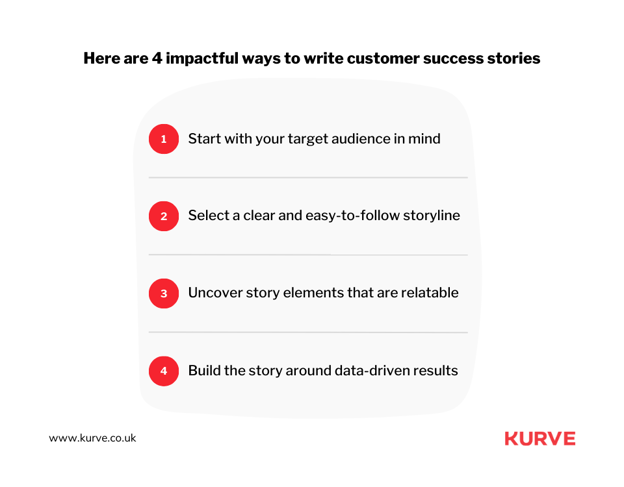 Here are 4 impactful ways to write customer success stories

1 Start with your target audience in mind

2 Select a clear and easy-to-follow storyline

3 Uncover story elements that are relatable

4 Build the story around data-driven results

www.kurve.co.uk

KURVE